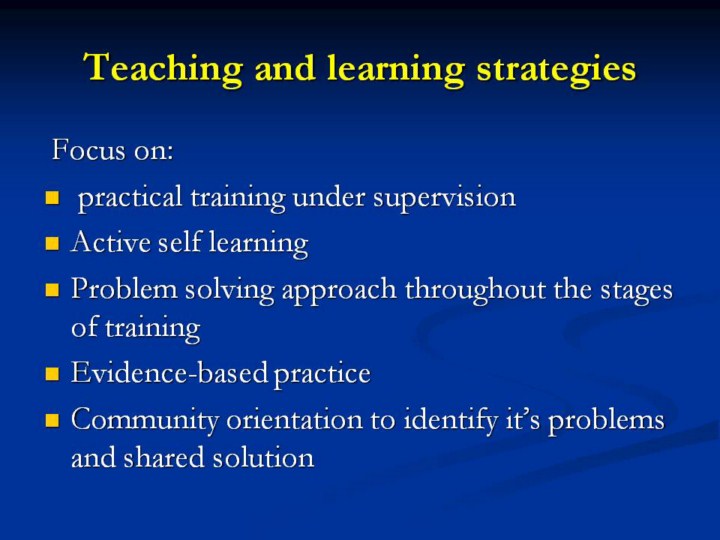 Teaching and learning strategies

Focus on:

- practical training under supervision
- Active self learning
- Problem solving approach throughout the stages of training
- Evidence-based practice
- Community orientation to identify it's problems and shared solution